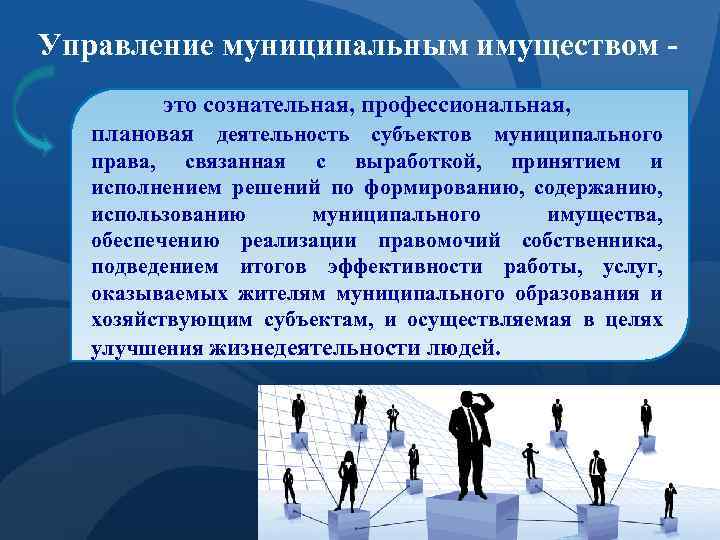 Управление муниципальным имуществом -

это сознательная, профессиональная, плановая деятельность субъектов муниципального права, связанная с выработкой, принятием и исполнением решений по формированию, содержанию, использованию муниципального имущества, обеспечению реализации правомочий собственника, подведением итогов эффективности работы, услуг, оказываемых жителям муниципального образования и хозяйствующим субъектам, и осуществляемая в целях улучшения жизнедеятельности людей.